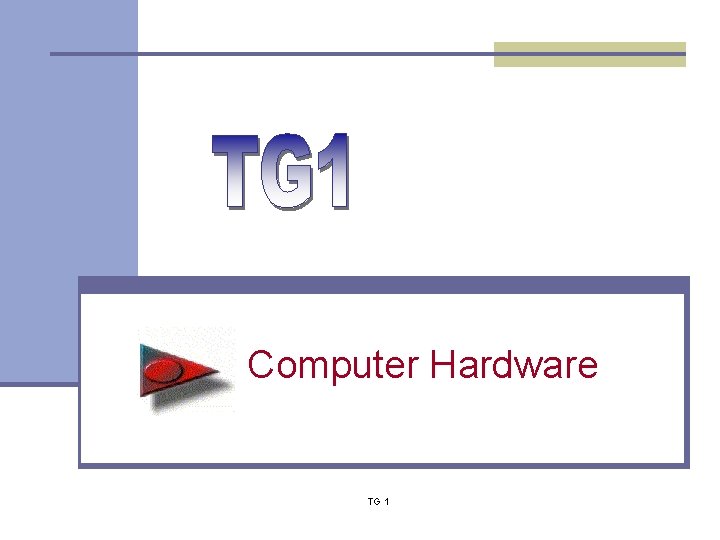 TG1

Computer Hardware

TG 1